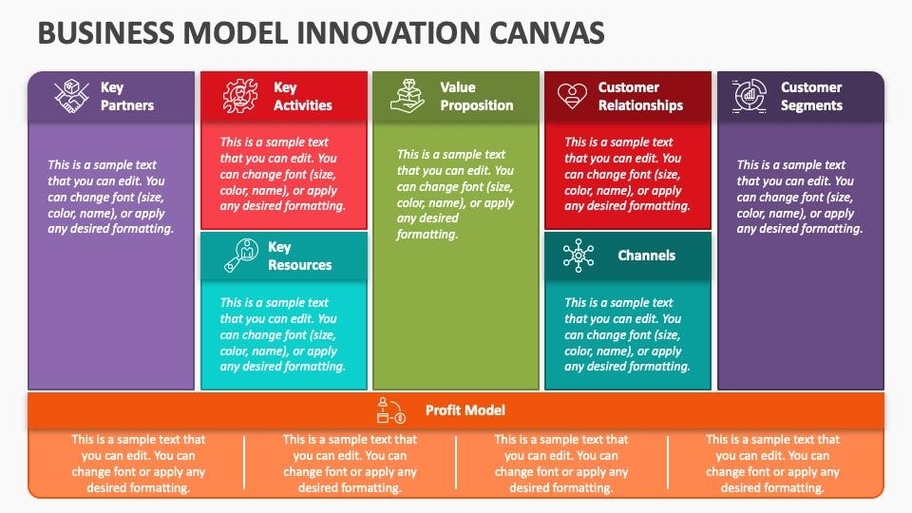 BUSINESS MODEL INNOVATION CANVAS

Key Partners

This is a sample text that you can edit. You can change font (size, color, name), or apply any desired formatting.

Key Activities

This is a sample text that you can edit. You can change font (size, color, name), or apply any desired formatting.

Key Resources

This is a sample text that you can edit. You can change font (size, color, name), or apply any desired formatting.

Value Proposition

This is a sample text that you can edit. You can change font (size, color, name), or apply any desired formatting.

Customer Relationships

This is a sample text that you can edit. You can change font (size, color, name), or apply any desired formatting.

Channels

This is a sample text that you can edit. You can change font (size, color, name), or apply any desired formatting.

Customer Segments

This is a sample text that you can edit. You can change font (size, color, name), or apply any desired formatting.

Profit Model

This is a sample text that you can edit. You can change font or apply any desired formatting.

This is a sample text that you can edit. You can change font or apply any desired formatting.

This is a sample text that you can edit. You can change font or apply any desired formatting.

This is a sample text that you can edit. You can change font or apply any desired formatting.